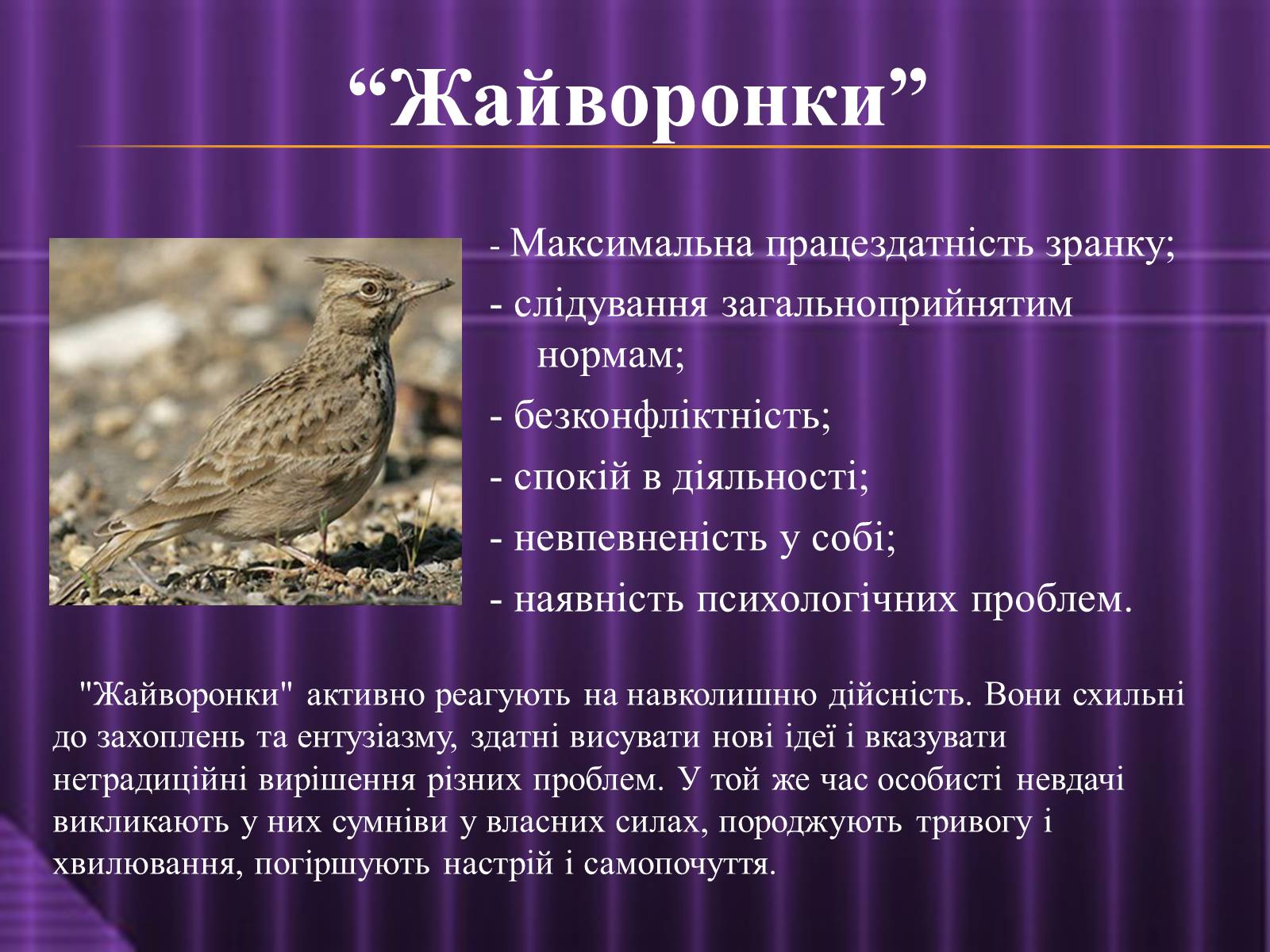 “Жайворонки”

- Максимальна працездатність зранку;
- слідування загальноприйнятим нормам;
- безконфліктність;
- спокій в діяльності;
- невпевненість у собі;
- наявність психологічних проблем.

"Жайворонки" активно реагують на навколишню дійсність. Вони схильні до захоплень та ентузіазму, здатні висувати нові ідеї і вказувати нетрадиційні вирішення різних проблем. У той же час особисті невдачі викликають у них сумніви у власних силах, породжують тривогу і хвилювання, погіршують настрій і самопочуття.